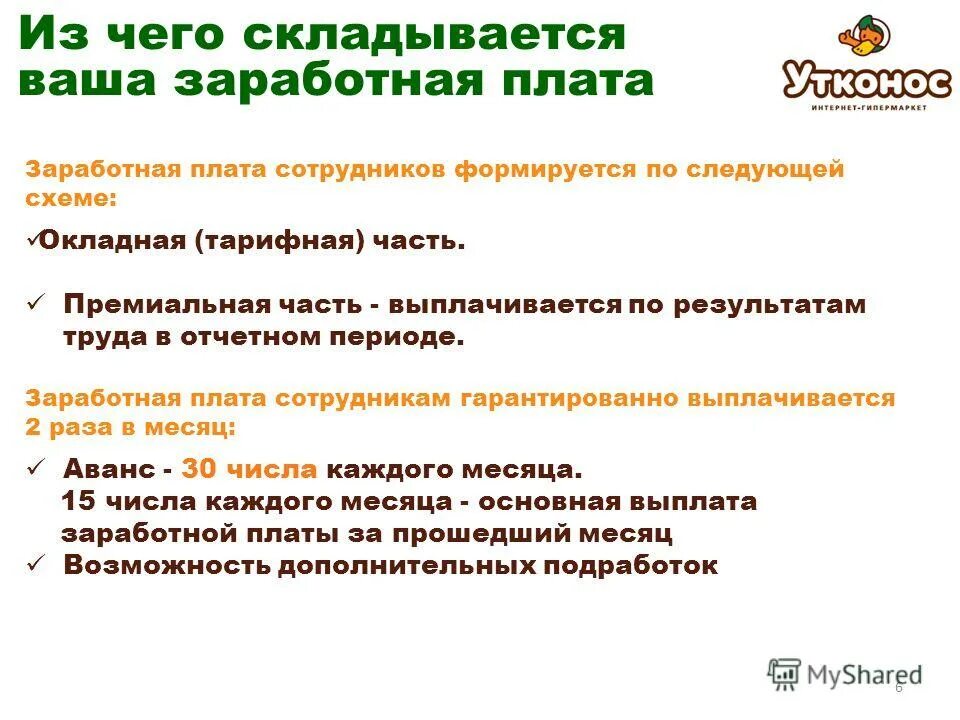 Из чего складывается ваша заработная плата

Утконос
ИНТЕРНЕТ-ГИПЕРМАРКЕТ

Заработная плата сотрудников формируется по следующей схеме:

✓Окладная (тарифная) часть.

✓ Премиальная часть - выплачивается по результатам труда в отчетном периоде.

Заработная плата сотрудникам гарантированно выплачивается 2 раза в месяц:

✓ Аванс - 30 числа каждого месяца.
15 числа каждого месяца - основная выплата заработной платы за прошедший месяц
✓ Возможность дополнительных подработок

MyShared
6